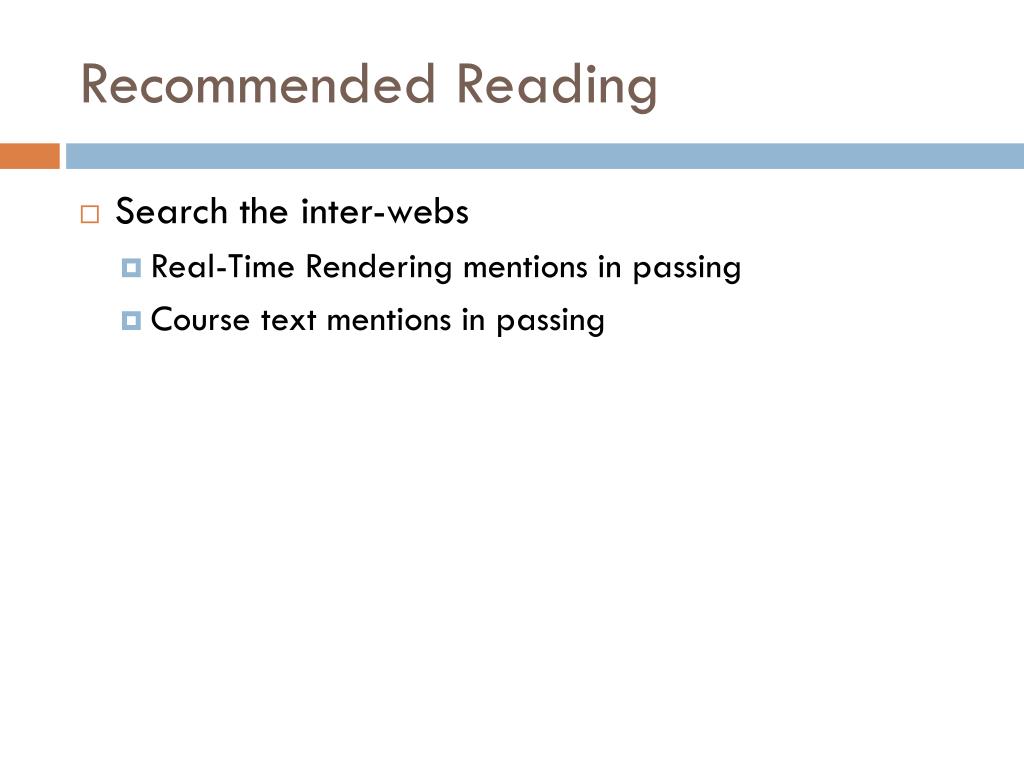 Recommended Reading

Search the inter-webs

Real-Time Rendering mentions in passing

Course text mentions in passing